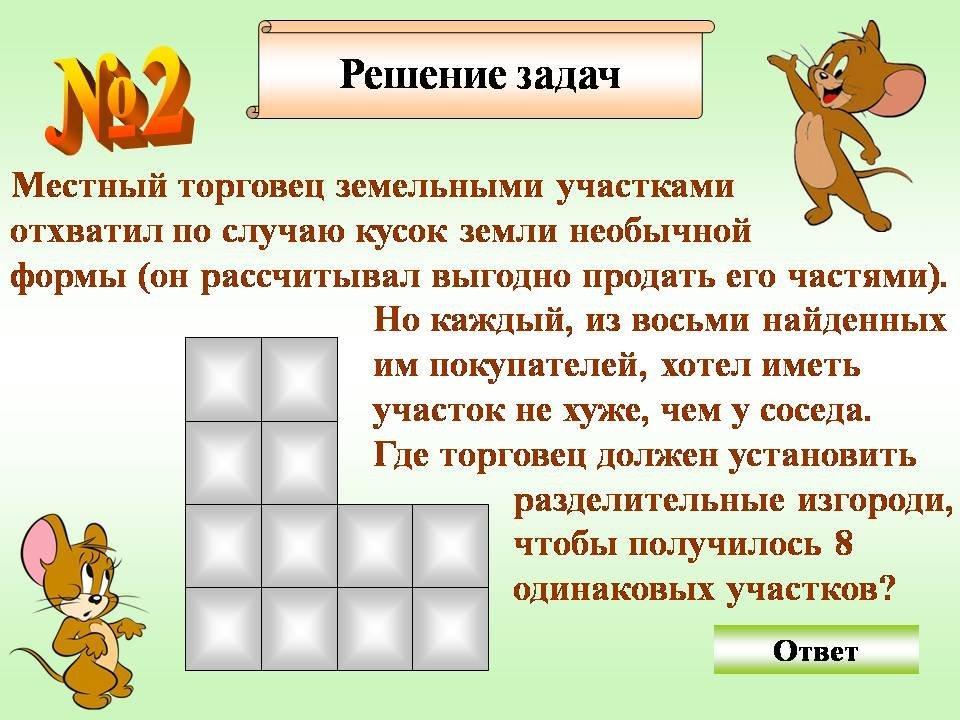 №2

Решение задач

Местный торговец земельными участками отхватил по случаю кусок земли необычной формы (он рассчитывал выгодно продать его частями). Но каждый, из восьми найденных им покупателей, хотел иметь участок не хуже, чем у соседа. Где торговец должен установить разделительные изгороди, чтобы получилось 8 одинаковых участков?

Ответ